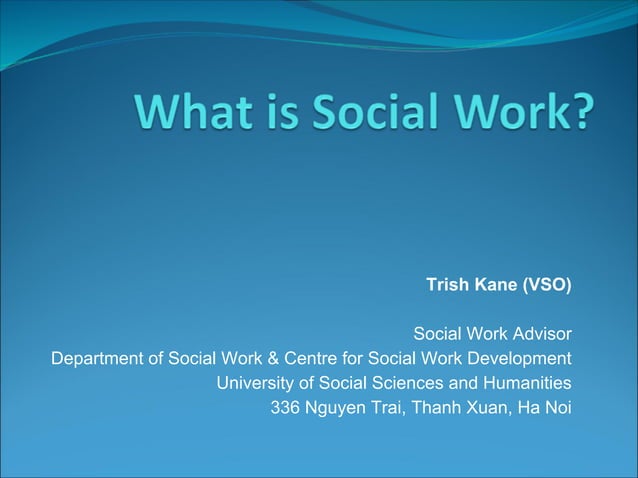 What is Social Work?

Trish Kane (VSO)

Social Work Advisor
Department of Social Work & Centre for Social Work Development
University of Social Sciences and Humanities
336 Nguyen Trai, Thanh Xuan, Ha Noi